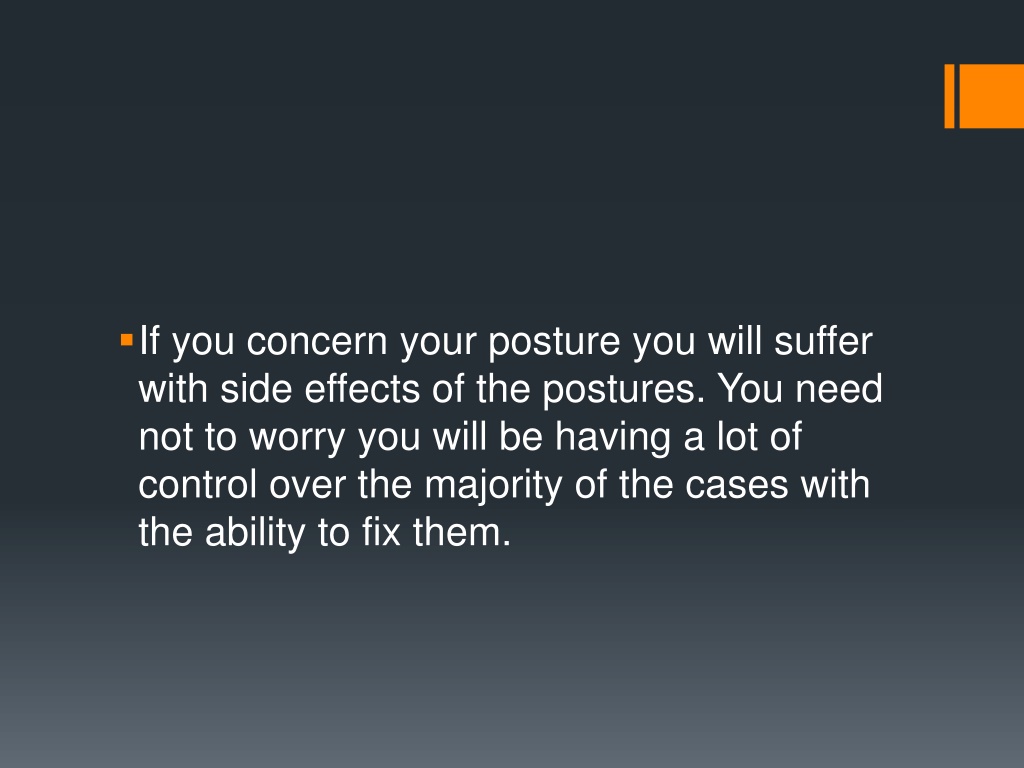 If you concern your posture you will suffer with side effects of the postures. You need not to worry you will be having a lot of control over the majority of the cases with the ability to fix them.